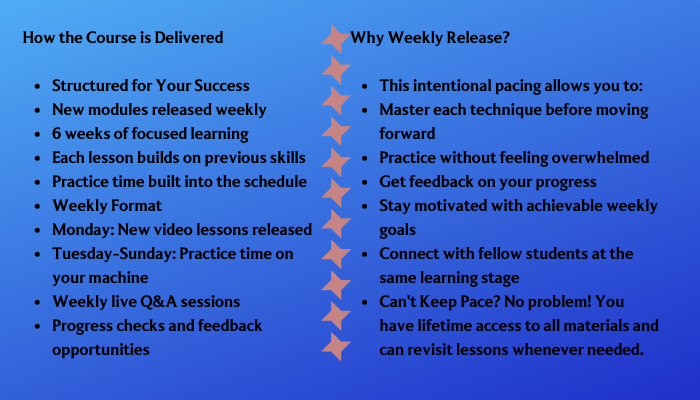 How the Course is Delivered

- Structured for Your Success
- New modules released weekly
- 6 weeks of focused learning
- Each lesson builds on previous skills
- Practice time built into the schedule
- Weekly Format
- Monday: New video lessons released
- Tuesday-Sunday: Practice time on your machine
- Weekly live Q&A sessions
- Progress checks and feedback opportunities

Why Weekly Release?

- This intentional pacing allows you to:
- Master each technique before moving forward
- Practice without feeling overwhelmed
- Get feedback on your progress
- Stay motivated with achievable weekly goals
- Connect with fellow students at the same learning stage
- Can't Keep Pace? No problem! You have lifetime access to all materials and can revisit lessons whenever needed.